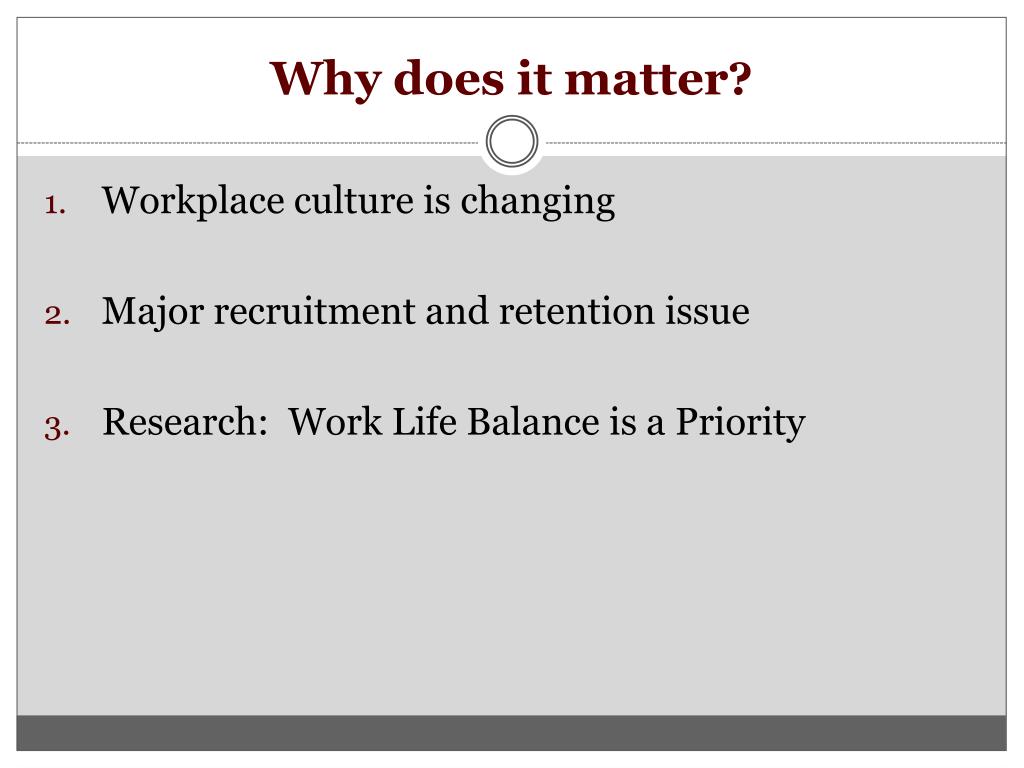 Why does it matter?

1. Workplace culture is changing

2. Major recruitment and retention issue

3. Research:  Work Life Balance is a Priority